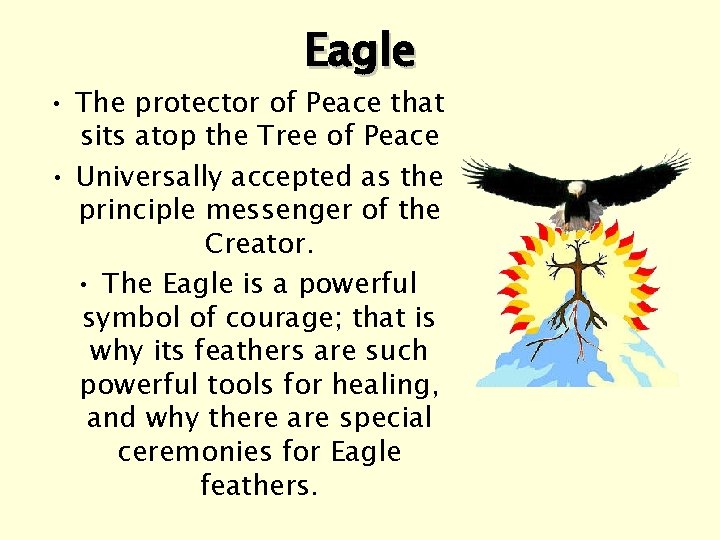 Eagle

• The protector of Peace that sits atop the Tree of Peace

• Universally accepted as the principle messenger of the Creator.

• The Eagle is a powerful symbol of courage; that is why its feathers are such powerful tools for healing, and why there are special ceremonies for Eagle feathers.